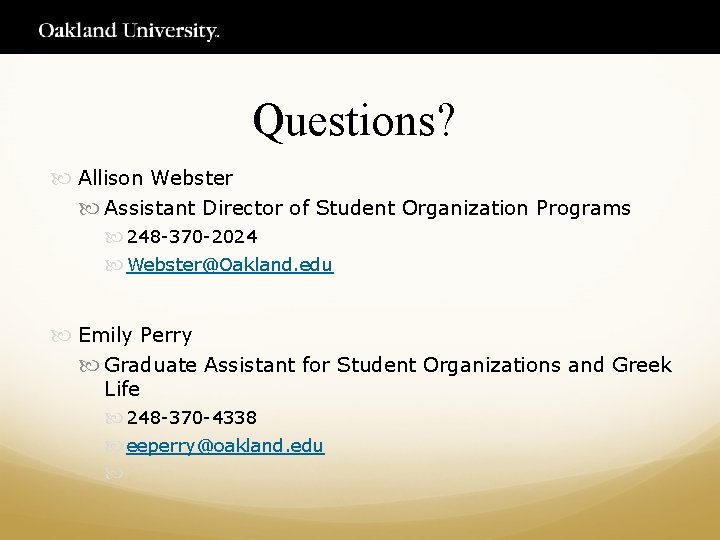 Oakland University.

Questions?

Allison Webster

Assistant Director of Student Organization Programs

248-370-2024

Webster@Oakland.edu

Emily Perry

Graduate Assistant for Student Organizations and Greek Life

248-370-4338

eeperry@oakland.edu